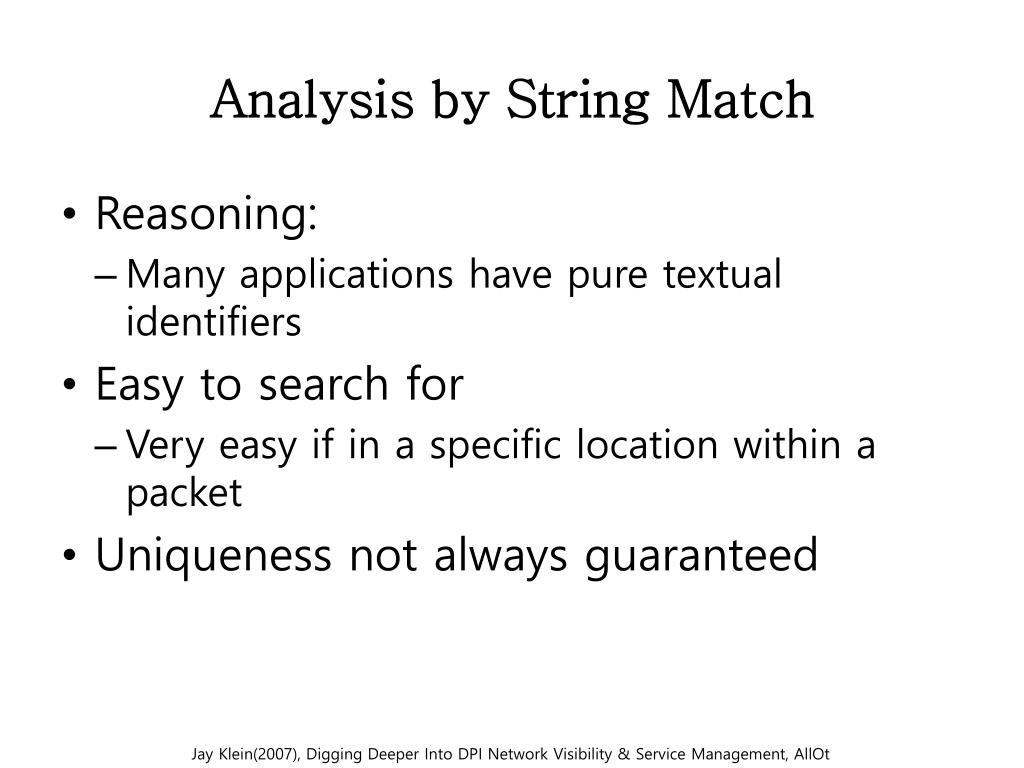 Analysis by String Match

• Reasoning:
– Many applications have pure textual identifiers
• Easy to search for
– Very easy if in a specific location within a packet
• Uniqueness not always guaranteed

Jay Klein(2007), Digging Deeper Into DPI Network Visibility & Service Management, AllOt